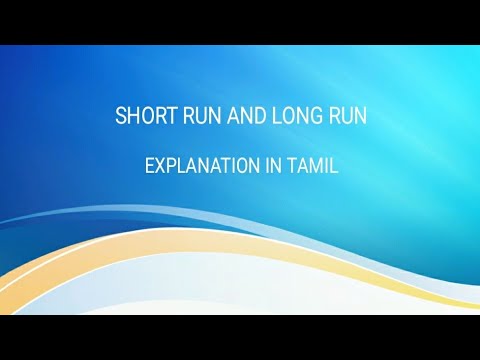 SHORT RUN AND LONG RUN

EXPLANATION IN TAMIL